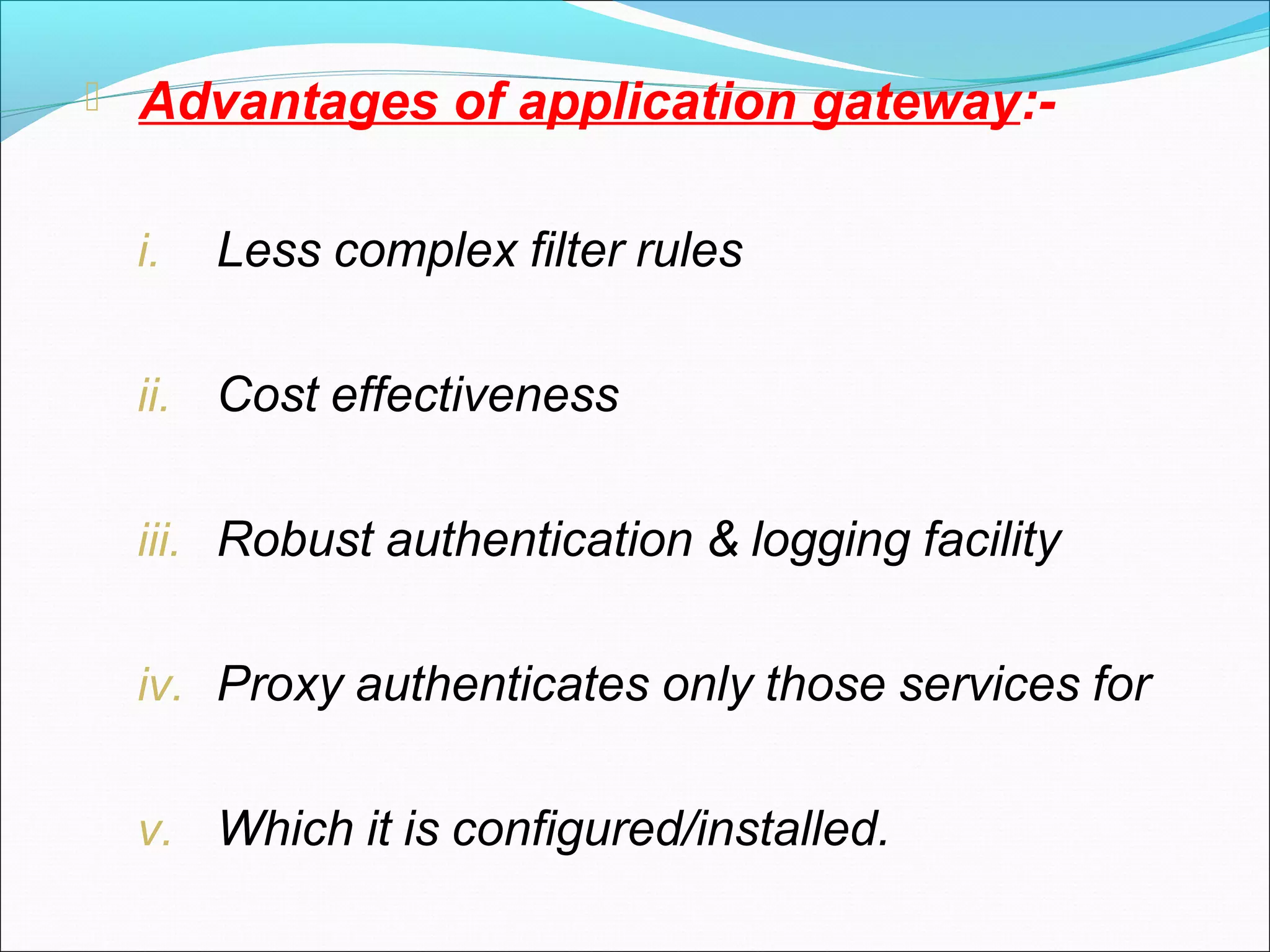 Advantages of application gateway:-

i. Less complex filter rules

ii. Cost effectiveness

iii. Robust authentication & logging facility

iv. Proxy authenticates only those services for

v. Which it is configured/installed.